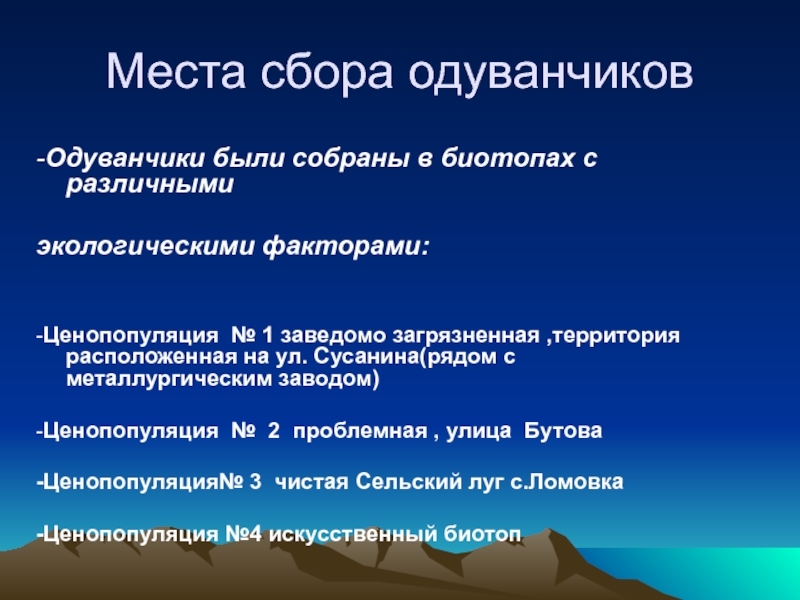 Места сбора одуванчиков

-Одуванчики были собраны в биотопах с различными

экологическими факторами:

-Ценопопуляция № 1 заведомо загрязненная ,территория расположенная на ул. Сусанина(рядом с металлургическим заводом)

-Ценопопуляция № 2 проблемная , улица Бутова

-Ценопопуляция№ 3 чистая Сельский луг с.Ломовка

-Ценопопуляция №4 искусственный биотоп